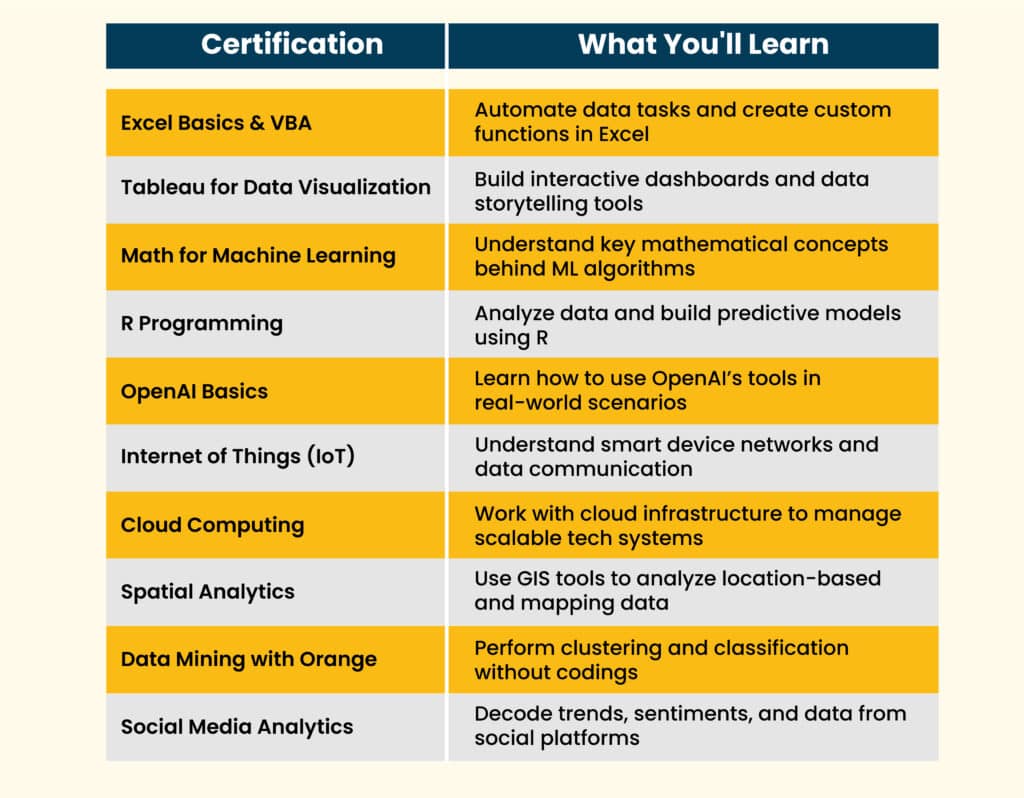 | Certification | What You'll Learn |
|---|---|
| Excel Basics & VBA | Automate data tasks and create custom functions in Excel |
| Tableau for Data Visualization | Build interactive dashboards and data storytelling tools |
| Math for Machine Learning | Understand key mathematical concepts behind ML algorithms |
| R Programming | Analyze data and build predictive models using R |
| OpenAI Basics | Learn how to use OpenAI's tools in real-world scenarios |
| Internet of Things (IoT) | Understand smart device networks and data communication |
| Cloud Computing | Work with cloud infrastructure to manage scalable tech systems |
| Spatial Analytics | Use GIS tools to analyze location-based and mapping data |
| Data Mining with Orange | Perform clustering and classification without codings |
| Social Media Analytics | Decode trends, sentiments, and data from social platforms |